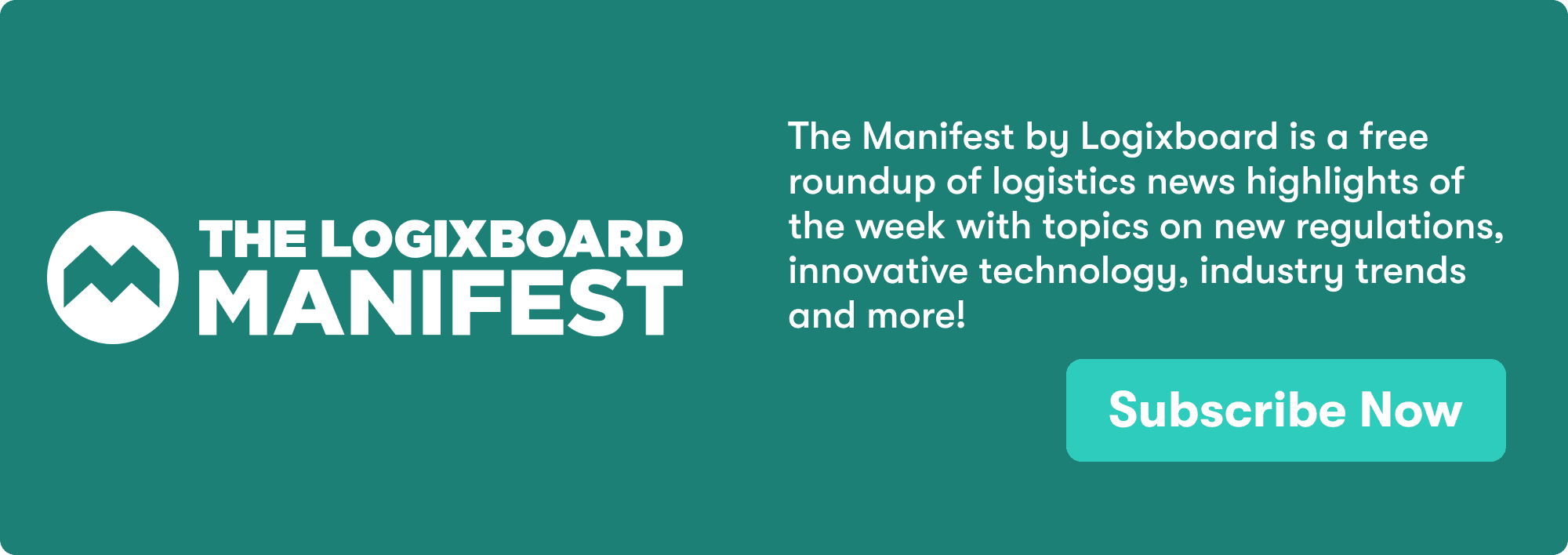 THE LOGIXBOARD
MANIFEST

The Manifest by Logixboard is a free roundup of logistics news highlights of the week with topics on new regulations, innovative technology, industry trends and more!

Subscribe Now